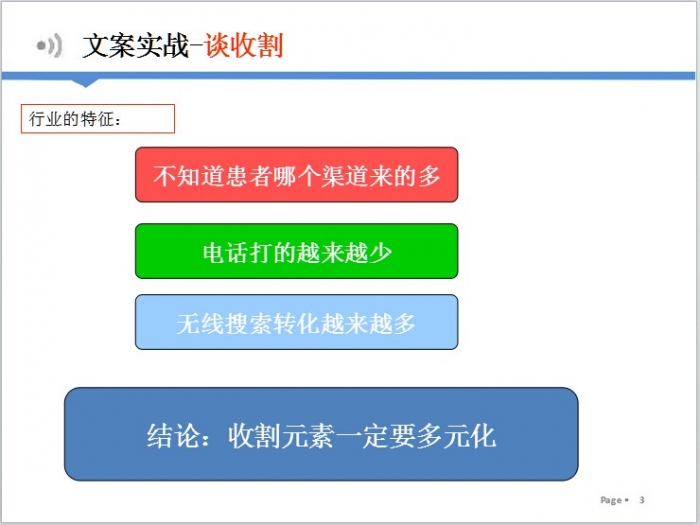 文案实战-谈收割

行业的特征：

不知道患者哪个渠道来的多

电话打的越来越少

无线搜索转化越来越多

结论：收割元素一定要多元化

Page ▪ 3